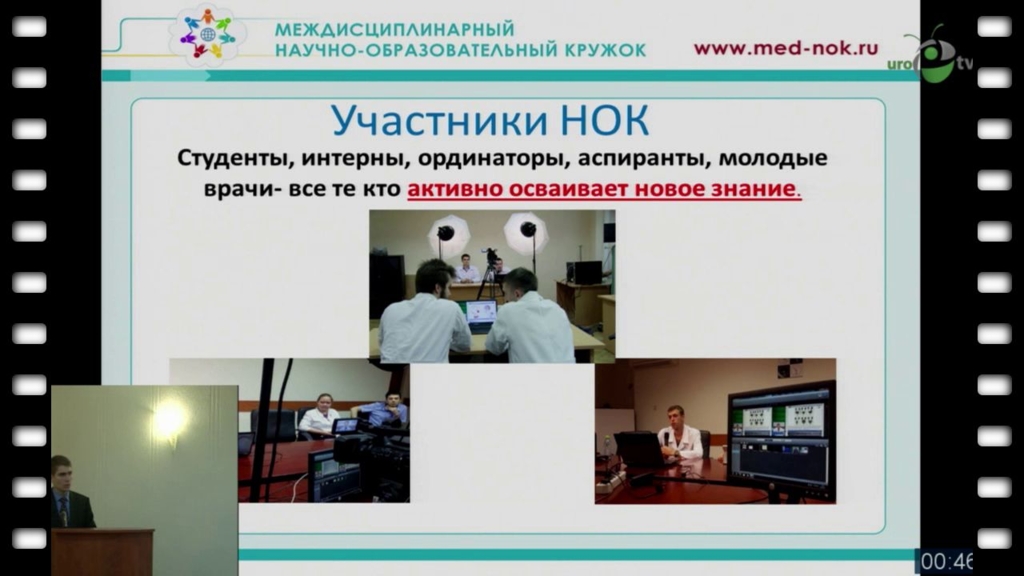 МЕЖДИСЦИПЛИНАРНЫЙ
НАУЧНО-ОБРАЗОВАТЕЛЬНЫЙ КРУЖОК

www.med-nok.ru

uro tv

Участники НОК

Студенты, интерны, ординаторы, аспиранты, молодые врачи- все те кто активно осваивает новое знание.

00:46